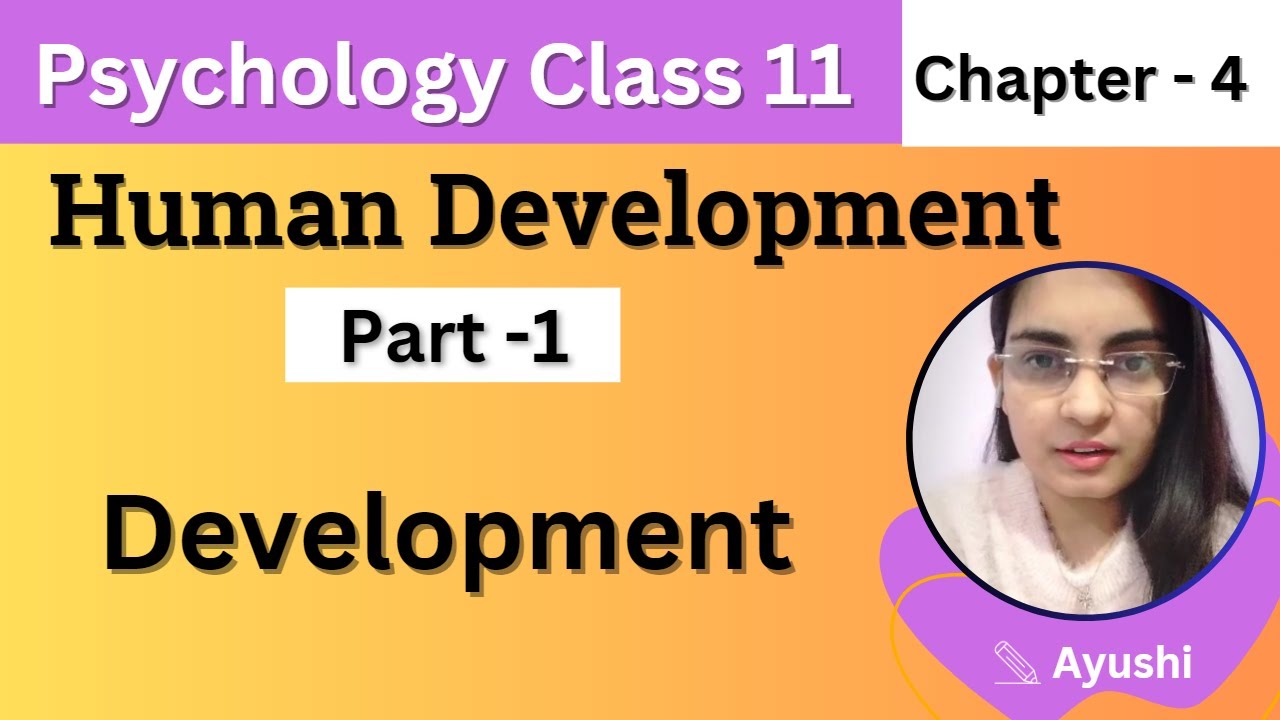 Psychology Class 11

Chapter - 4

Human Development

Part -1

Development

Ayushi